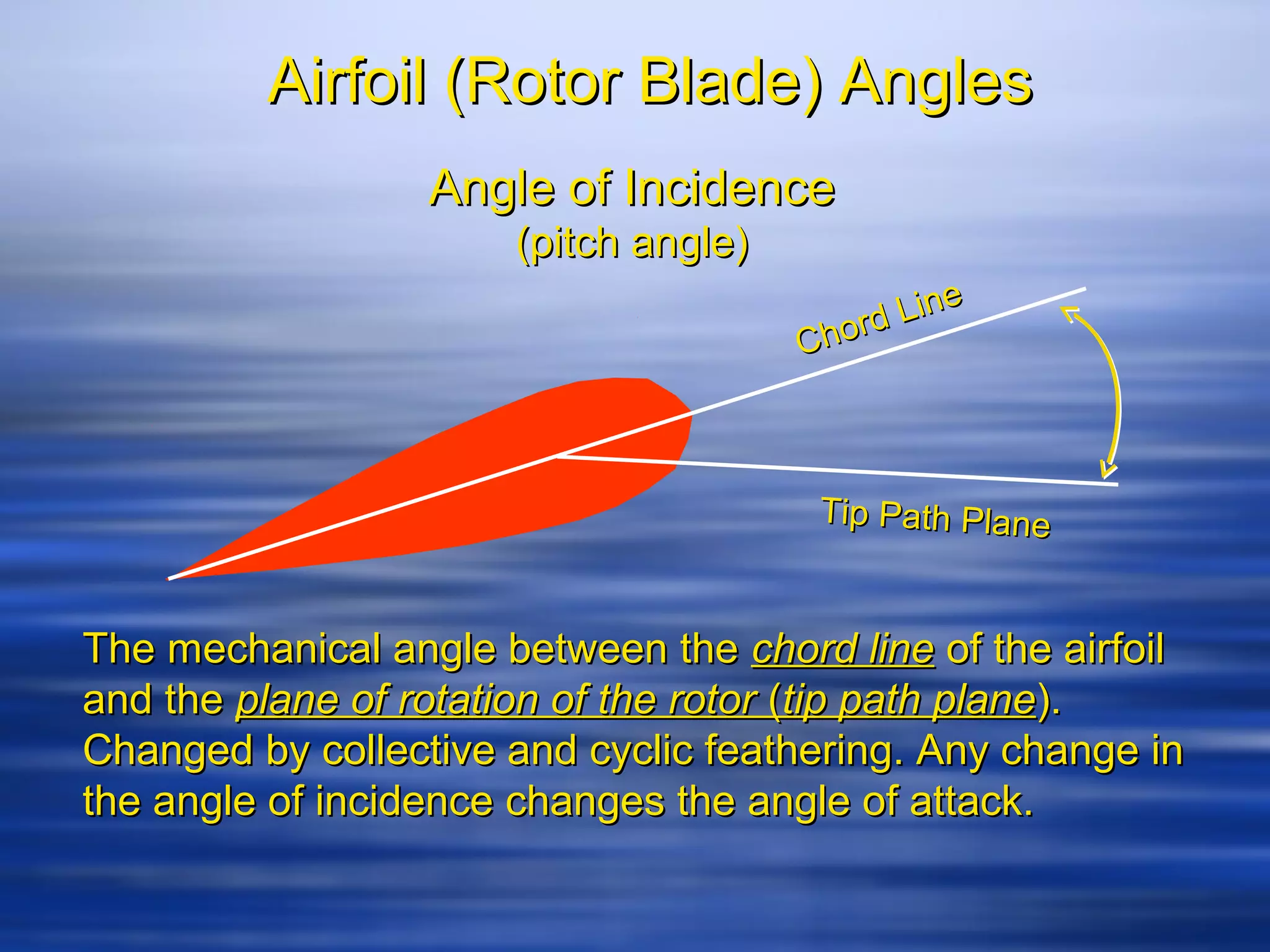 Airfoil (Rotor Blade) Angles

Angle of Incidence
(pitch angle)

Chord Line

Tip Path Plane

The mechanical angle between the chord line of the airfoil and the plane of rotation of the rotor (tip path plane). Changed by collective and cyclic feathering. Any change in the angle of incidence changes the angle of attack.